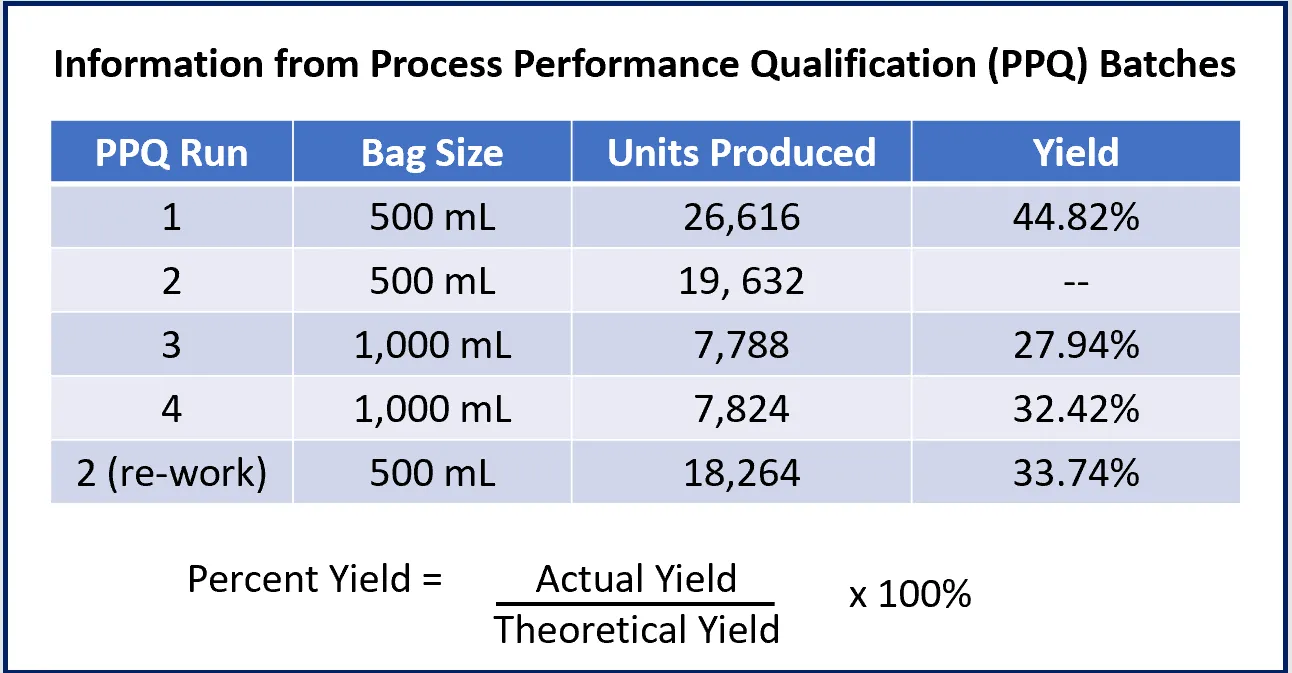 Information from Process Performance Qualification (PPQ) Batches

| PPQ Run | Bag Size | Units Produced | Yield |
|---|---|---|---|
| 1 | 500 mL | 26,616 | 44.82% |
| 2 | 500 mL | 19, 632 | -- |
| 3 | 1,000 mL | 7,788 | 27.94% |
| 4 | 1,000 mL | 7,824 | 32.42% |
| 2 (re-work) | 500 mL | 18,264 | 33.74% |

Percent Yield = $\frac{\text{Actual Yield}}{\text{Theoretical Yield}}$ x 100%